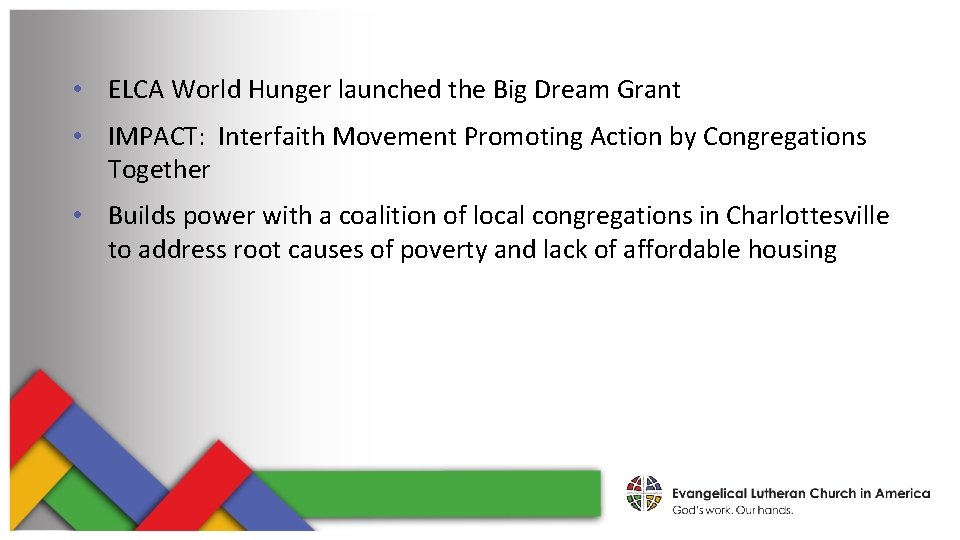 • ELCA World Hunger launched the Big Dream Grant

• IMPACT: Interfaith Movement Promoting Action by Congregations Together

• Builds power with a coalition of local congregations in Charlottesville to address root causes of poverty and lack of affordable housing

Evangelical Lutheran Church in America
God's work. Our hands.